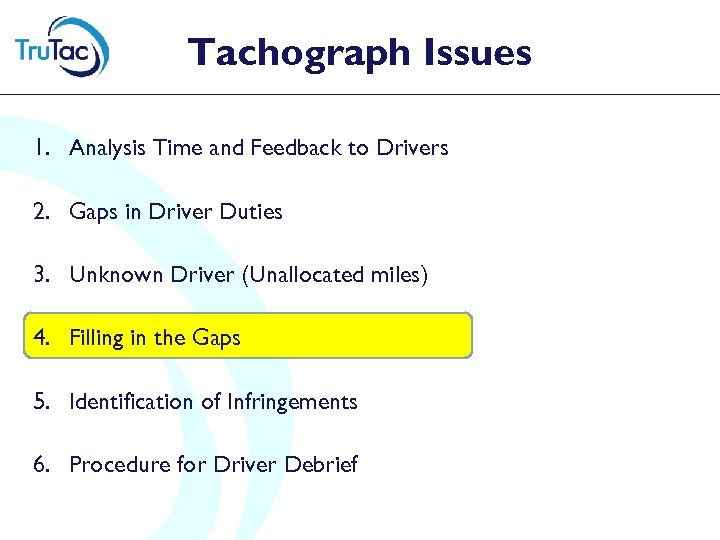 TruTac

Tachograph Issues

1. Analysis Time and Feedback to Drivers

2. Gaps in Driver Duties

3. Unknown Driver (Unallocated miles)

4. Filling in the Gaps

5. Identification of Infringements

6. Procedure for Driver Debrief